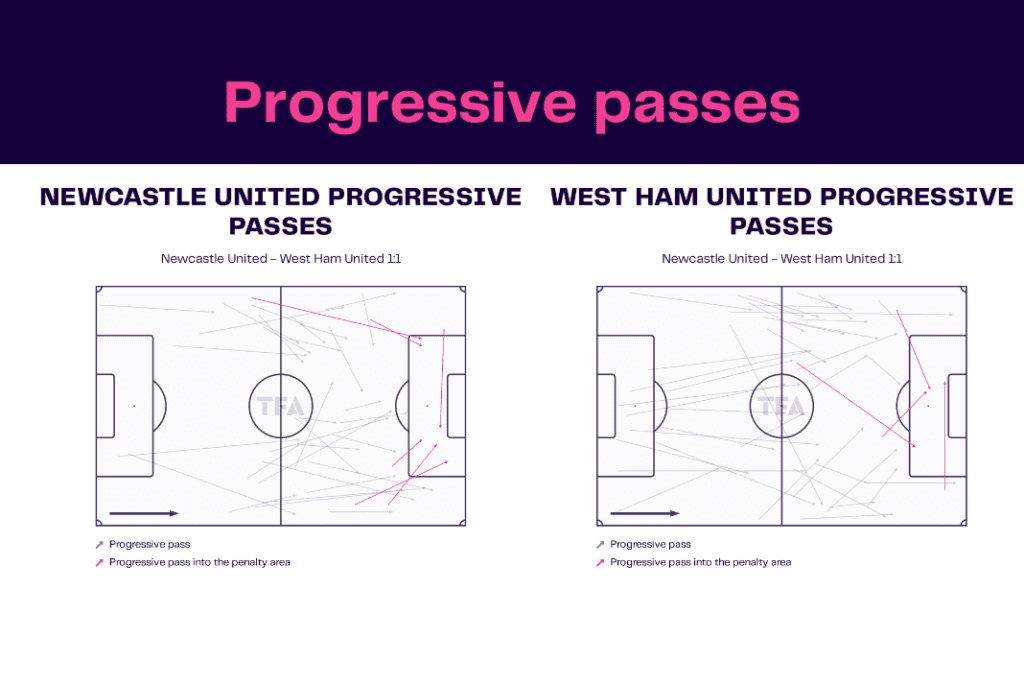 Progressive passes

NEWCASTLE UNITED PROGRESSIVE PASSES

Newcastle United - West Ham United 1:1

TFA

Progressive pass
Progressive pass into the penalty area

WEST HAM UNITED PROGRESSIVE PASSES

Newcastle United - West Ham United 1:1

TFA

Progressive pass
Progressive pass into the penalty area